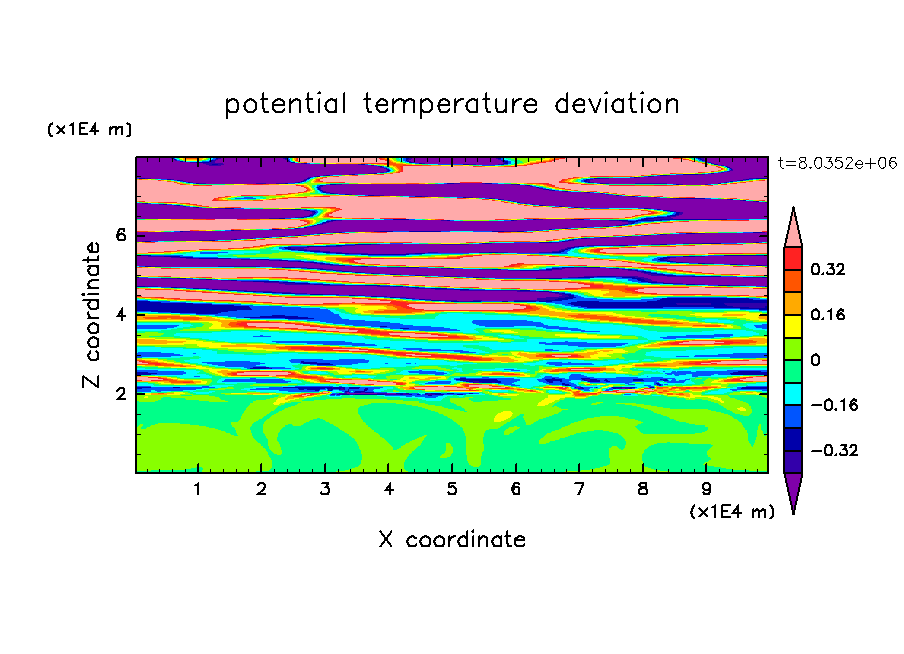 potential temperature deviation

(x1E4 m)

t=8.0352e+06

Z coordinate

6
4
2

0.32
0.16
0
−0.16
−0.32

1 2 3 4 5 6 7 8 9

(x1E4 m)

X coordinate